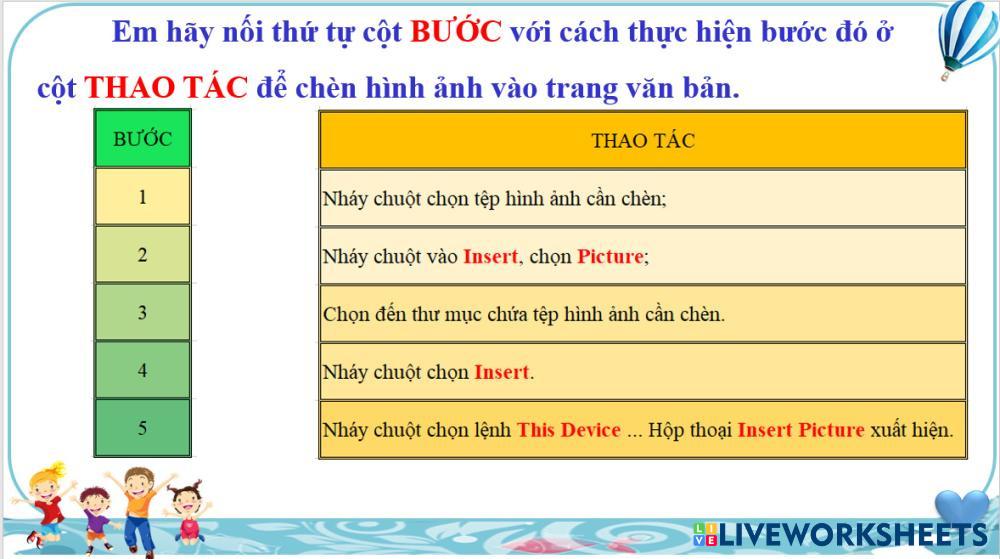 Em hãy nối thứ tự cột BƯỚC với cách thực hiện bước đó ở cột THAO TÁC để chèn hình ảnh vào trang văn bản.

| BƯỚC |
|---|
| 1 |
| 2 |
| 3 |
| 4 |
| 5 |

| THAO TÁC |
|---|
| Nháy chuột chọn tệp hình ảnh cần chèn; |
| Nháy chuột vào Insert, chọn Picture; |
| Chọn đến thư mục chứa tệp hình ảnh cần chèn. |
| Nháy chuột chọn Insert. |
| Nháy chuột chọn lệnh This Device ... Hộp thoại Insert Picture xuất hiện. |

LIVEWORKSHEETS